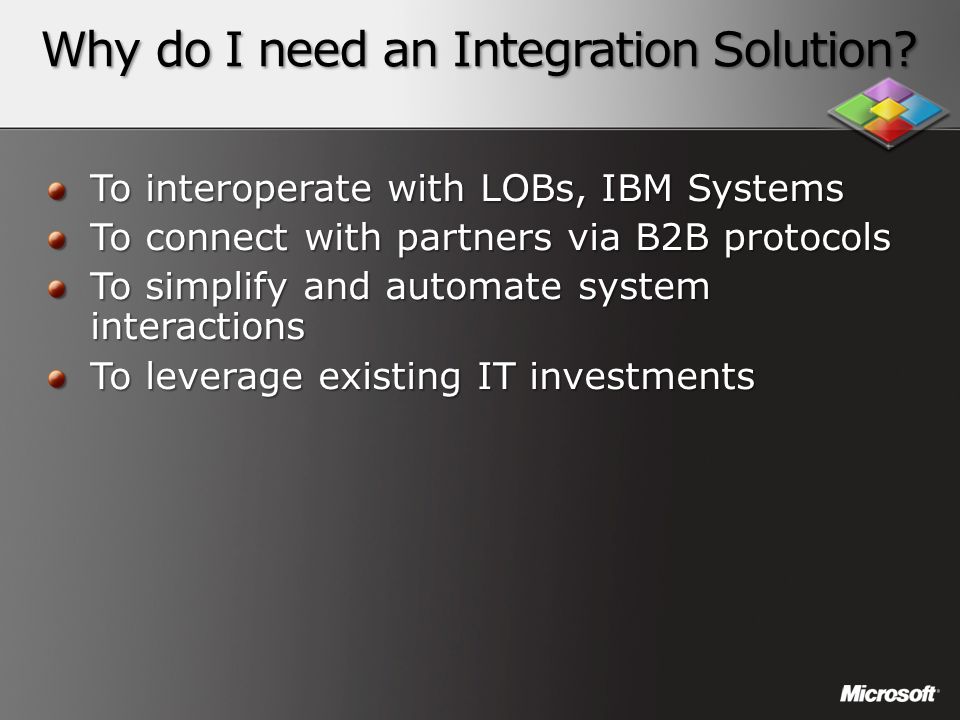 Why do I need an Integration Solution?

- To interoperate with LOBs, IBM Systems
- To connect with partners via B2B protocols
- To simplify and automate system interactions
- To leverage existing IT investments

Microsoft